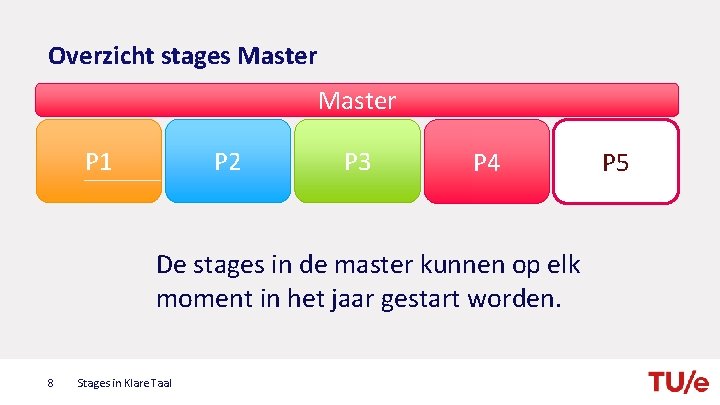 Overzicht stages Master

Master

P1

P2

P3

P4

P5

De stages in de master kunnen op elk moment in het jaar gestart worden.

8 Stages in Klare Taal

TU/e